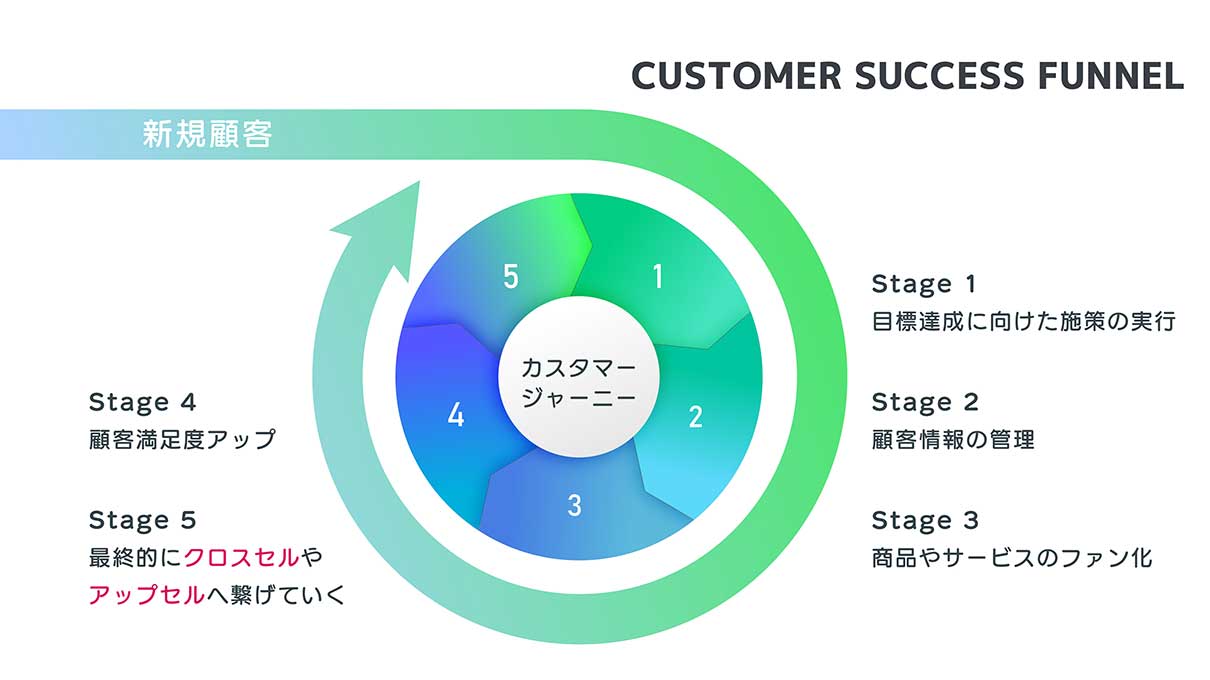 CUSTOMER SUCCESS FUNNEL

新規顧客

5
1
カスタマージャーニー
4
2
3

Stage 1
目標達成に向けた施策の実行

Stage 2
顧客情報の管理

Stage 3
商品やサービスのファン化

Stage 4
顧客満足度アップ

Stage 5
最終的にクロスセルやアップセルへ繋げていく